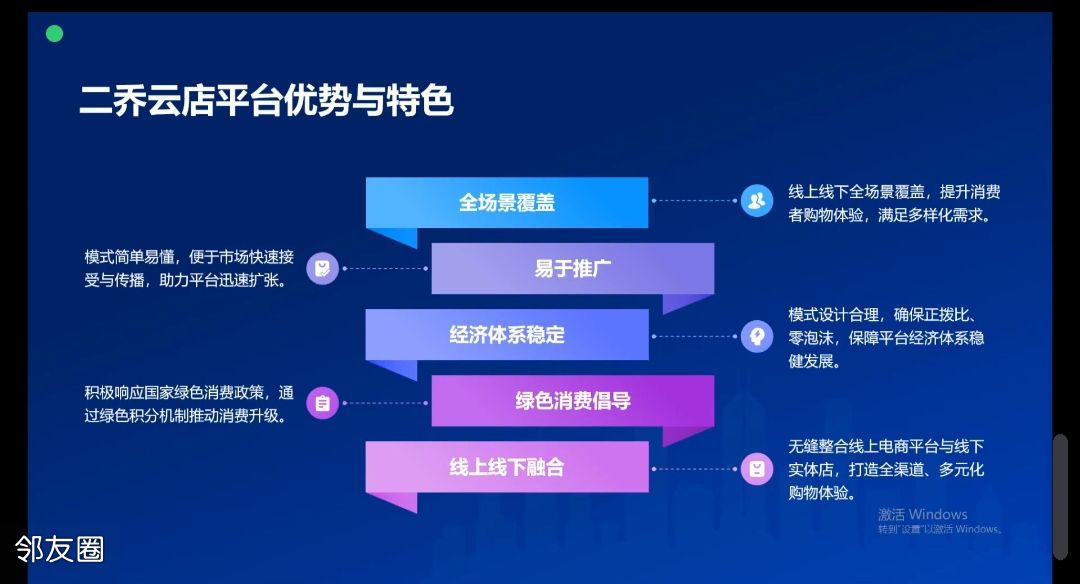 二乔云店平台优势与特色

全场景覆盖

线上线下全场景覆盖，提升消费者购物体验，满足多样化需求。

模式简单易懂，便于市场快速接受与传播，助力平台迅速扩张。

易于推广

经济体系稳定

模式设计合理，确保正拨比、零泡沫，保障平台经济体系稳健发展。

积极响应国家绿色消费政策，通过绿色积分机制推动消费升级。

绿色消费倡导

线上线下融合

无缝整合线上电商平台与线下实体店，打造全渠道、多元化购物体验。

激活 Windows
转到"设置"以激活 Windows。

邻友圈